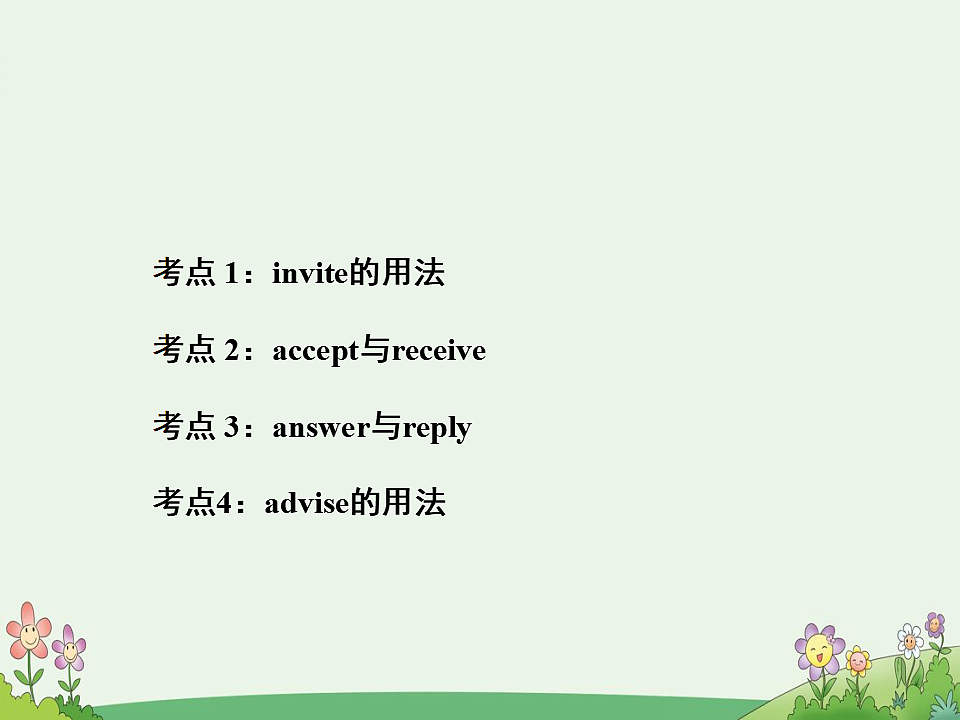 考点 1：invite的用法

考点 2：accept与receive

考点 3：answer与reply

考点4：advise的用法